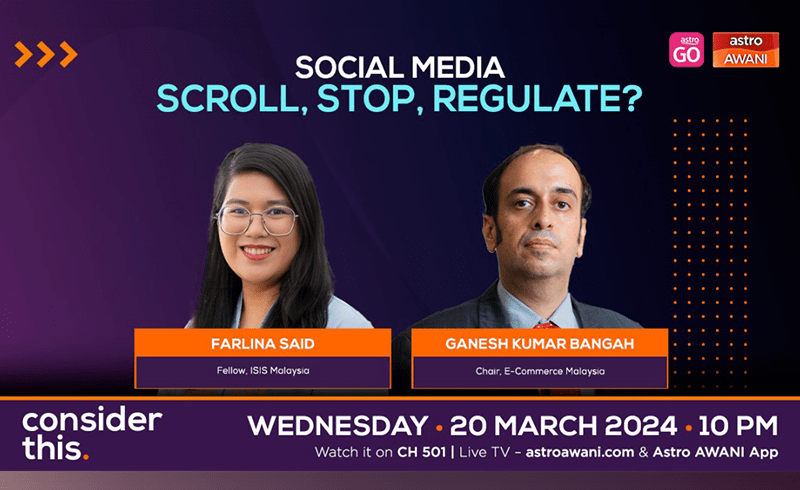 astro GO

astro AWANI

SOCIAL MEDIA
SCROLL, STOP, REGULATE?

FARLINA SAID
Fellow, ISIS Malaysia

GANESH KUMAR BANGAH
Chair, E-Commerce Malaysia

consider this.

WEDNESDAY • 20 MARCH 2024 • 10 PM
Watch it on CH 501 | Live TV – astroawani.com & Astro AWANI App